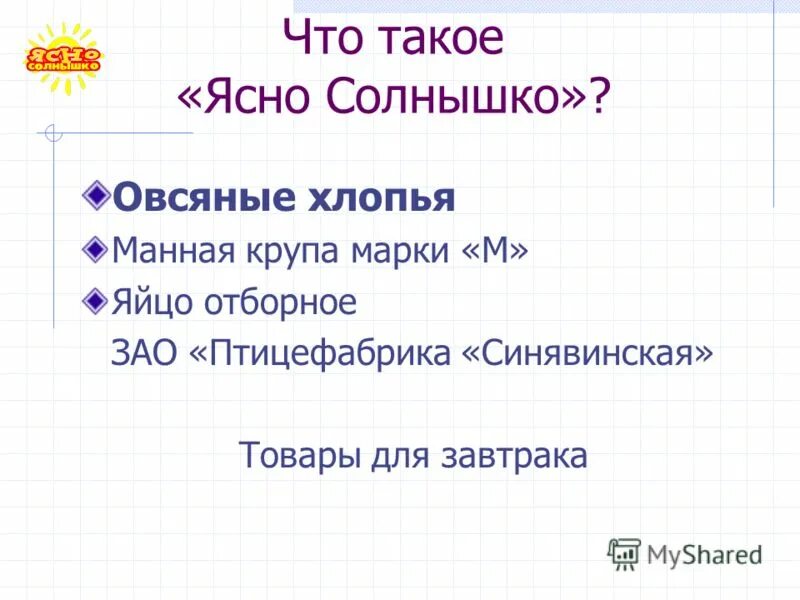 ЯСНО СОЛНЫШКО

Что такое «Ясно Солнышко»?

Овсяные хлопья

Манная крупа марки «М»

Яйцо отборное

ЗАО «Птицефабрика «Синявинская»

Товары для завтрака

MyShared